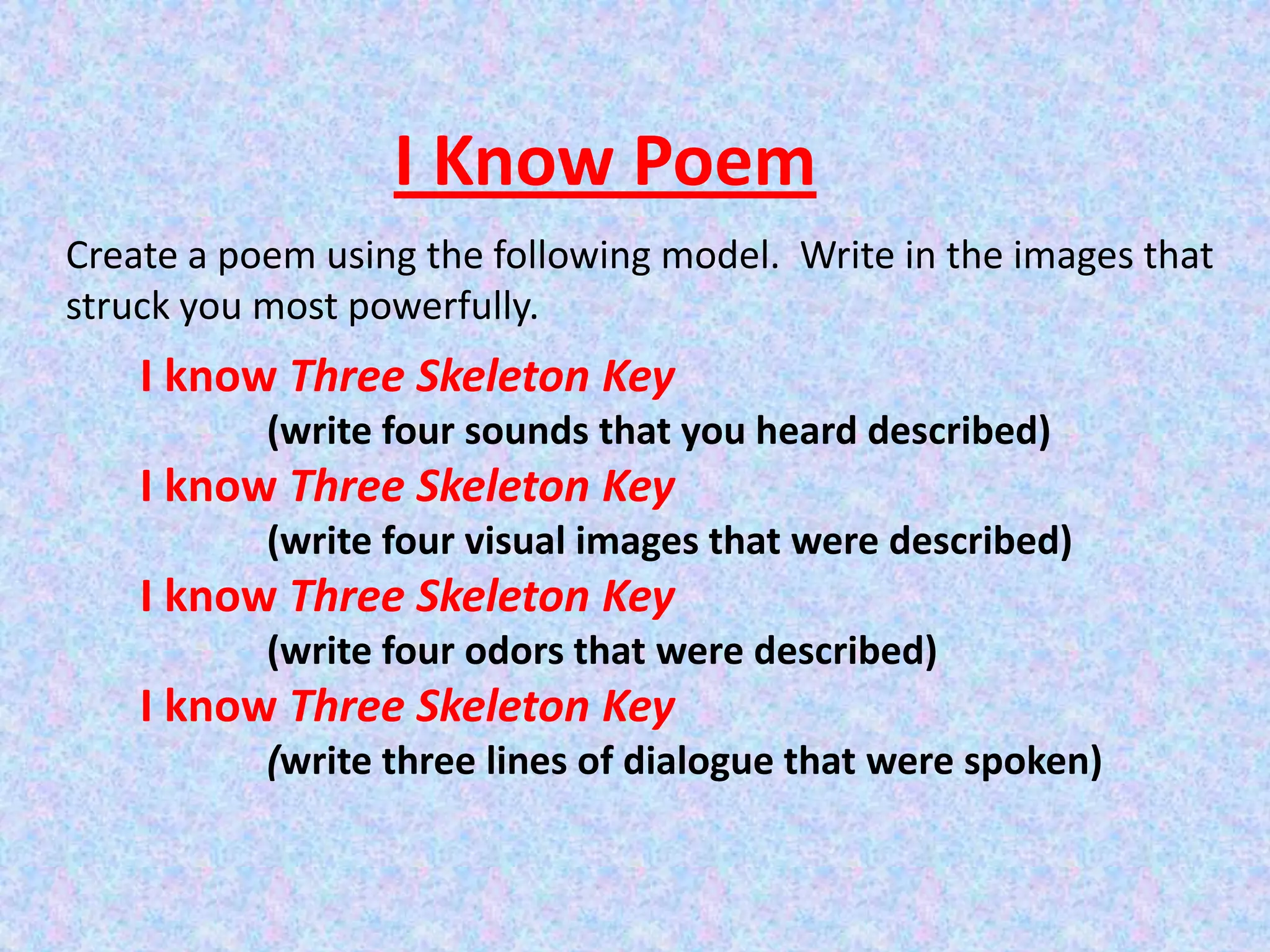 I Know Poem

Create a poem using the following model. Write in the images that struck you most powerfully.

I know Three Skeleton Key
(write four sounds that you heard described)
I know Three Skeleton Key
(write four visual images that were described)
I know Three Skeleton Key
(write four odors that were described)
I know Three Skeleton Key
(write three lines of dialogue that were spoken)